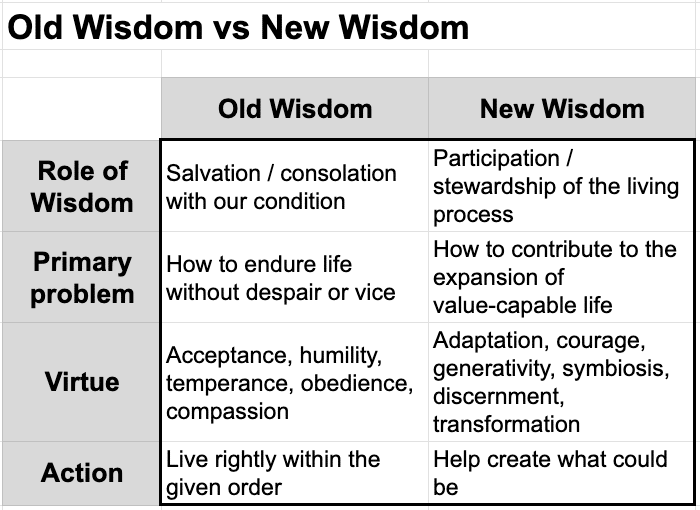 Old Wisdom vs New Wisdom

| | Old Wisdom | New Wisdom |
|---|---|---|
| Role of Wisdom | Salvation / consolation with our condition | Participation / stewardship of the living process |
| Primary problem | How to endure life without despair or vice | How to contribute to the expansion of value-capable life |
| Virtue | Acceptance, humility, temperance, obedience, compassion | Adaptation, courage, generativity, symbiosis, discernment, transformation |
| Action | Live rightly within the given order | Help create what could be |